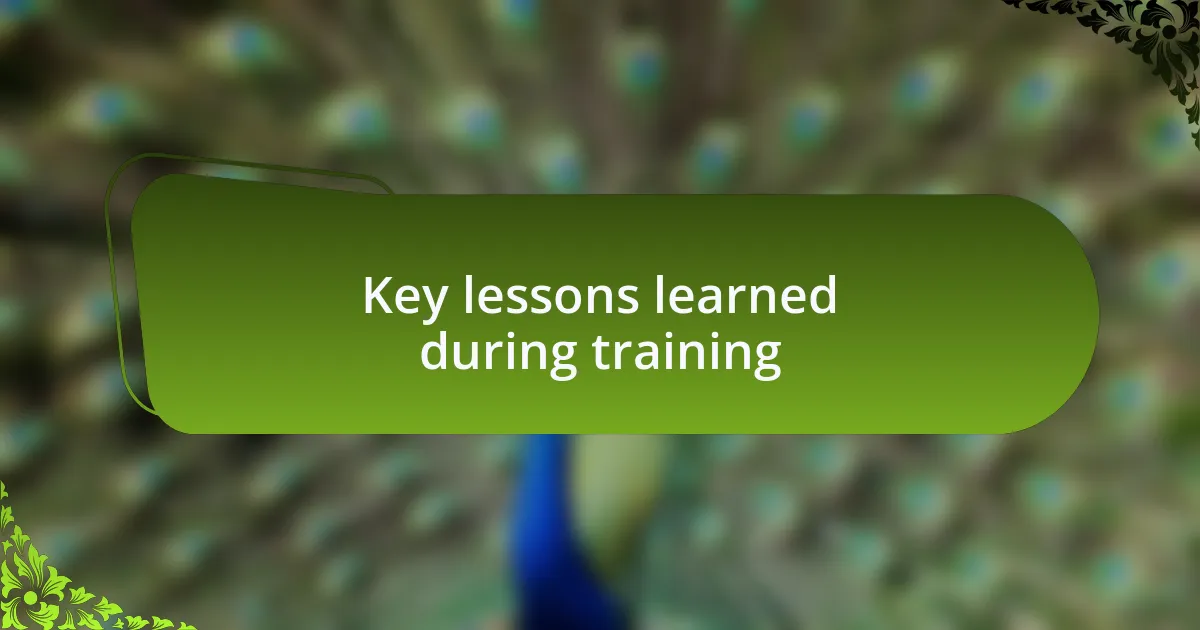 Key lessons learned during training